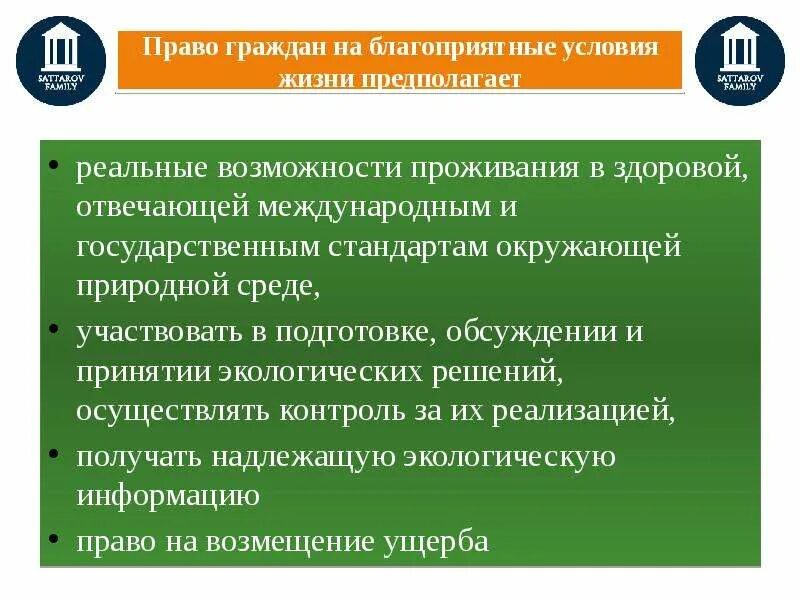 SATTAROV FAMILY

Право граждан на благоприятные условия жизни предполагает

SATTAROV FAMILY

• реальные возможности проживания в здоровой, отвечающей международным и государственным стандартам окружающей природной среде,
• участвовать в подготовке, обсуждении и принятии экологических решений, осуществлять контроль за их реализацией,
• получать надлежащую экологическую информацию
• право на возмещение ущерба